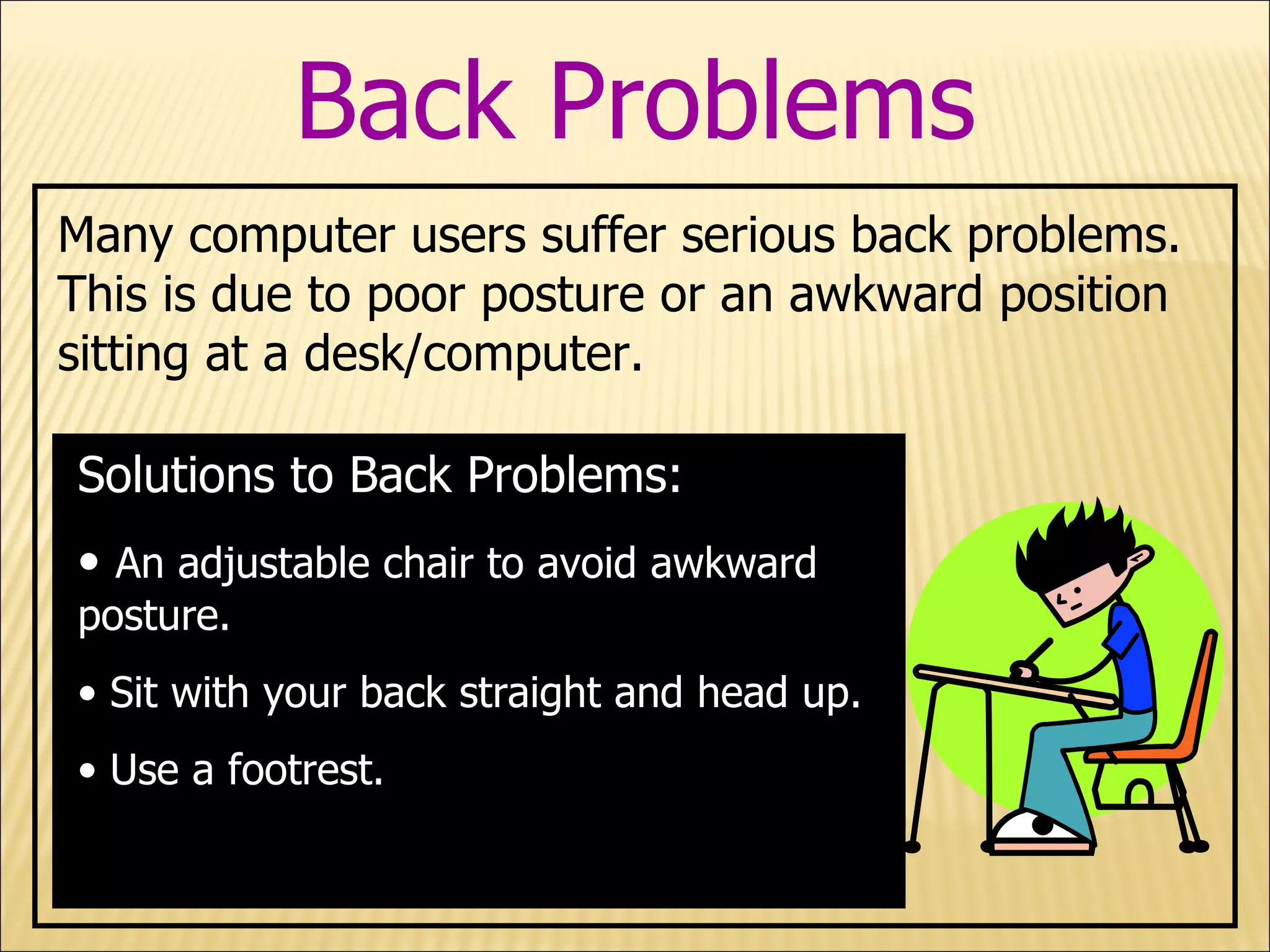 Back Problems

Many computer users suffer serious back problems. This is due to poor posture or an awkward position sitting at a desk/computer.

Solutions to Back Problems:

• An adjustable chair to avoid awkward posture.

• Sit with your back straight and head up.

• Use a footrest.